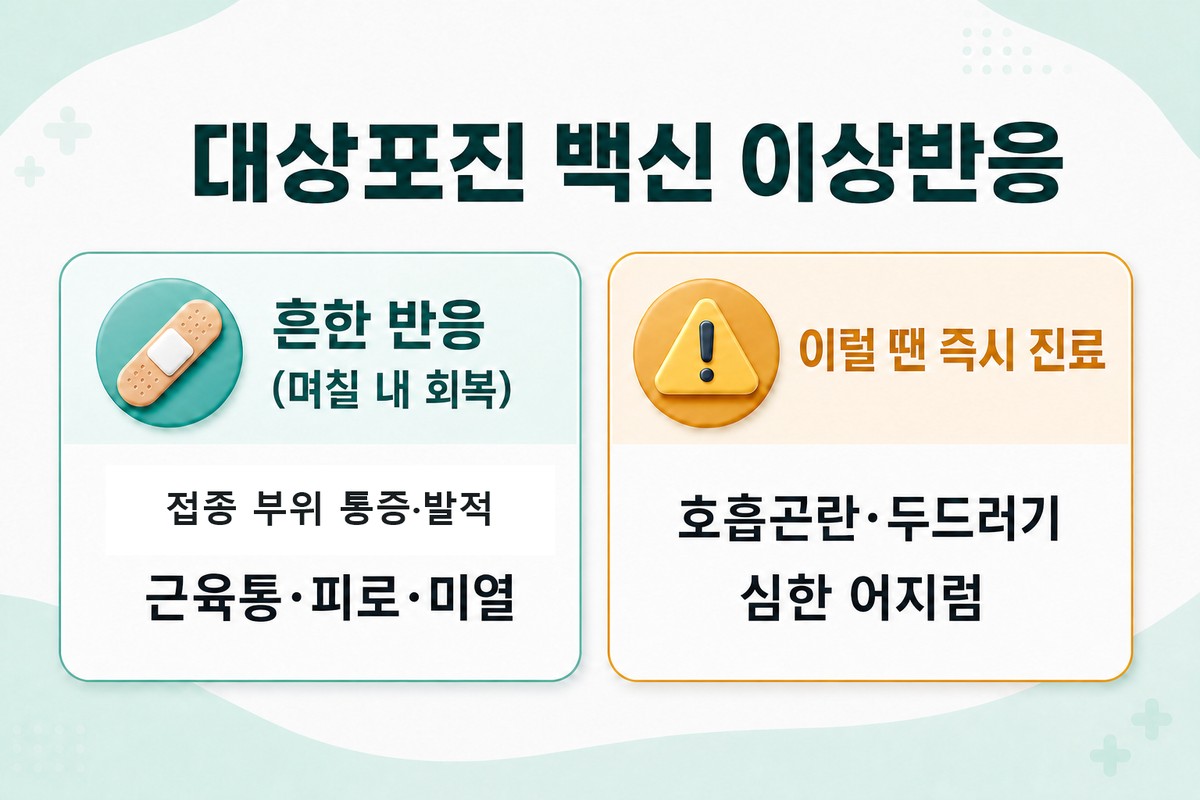 대상포진 백신 이상반응

흔한 반응
(며칠 내 회복)

접종 부위 통증·발적

근육통·피로·미열

이럴 땐 즉시 진료

호흡곤란·두드러기
심한 어지럼